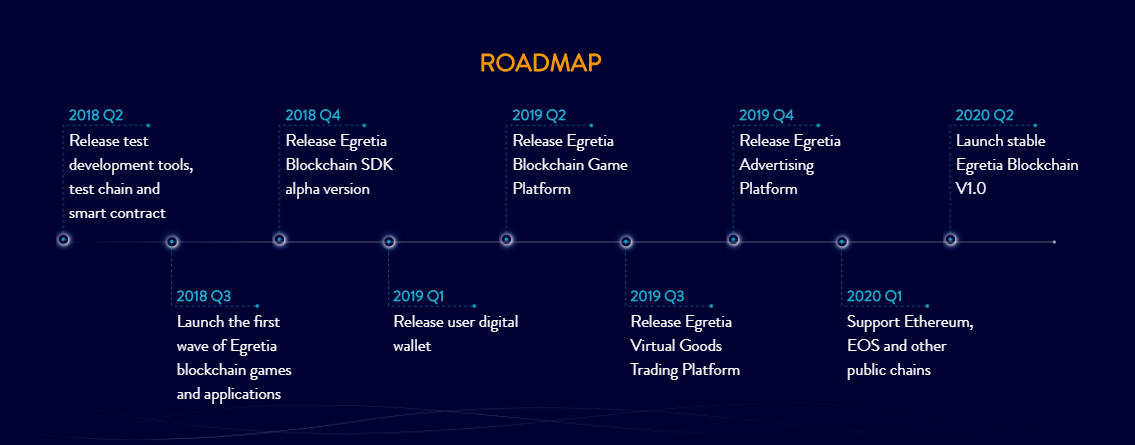 ROADMAP

2018 Q2
Release test development tools, test chain and smart contract

2018 Q3
Launch the first wave of Egretia blockchain games and applications

2018 Q4
Release Egretia Blockchain SDK alpha version

2019 Q1
Release user digital wallet

2019 Q2
Release Egretia Blockchain Game Platform

2019 Q3
Release Egretia Virtual Goods Trading Platform

2019 Q4
Release Egretia Advertising Platform

2020 Q1
Support Ethereum, EOS and other public chains

2020 Q2
Launch stable Egretia Blockchain V1.0